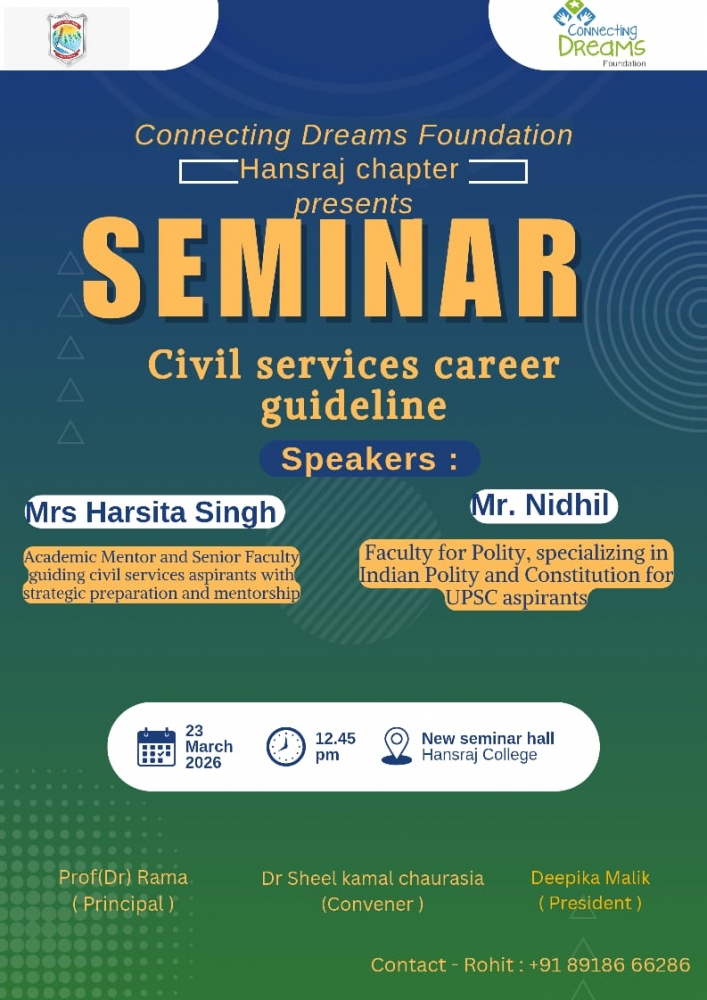 Connecting Dreams Foundation

Connecting Dreams Foundation
Hansraj chapter
presents

SEMINAR

Civil services career guideline

Speakers :

Mrs Harsita Singh

Academic Mentor and Senior Faculty guiding civil services aspirants with strategic preparation and mentorship

Mr. Nidhil

Faculty for Polity, specializing in Indian Polity and Constitution for UPSC aspirants

23 March 2026

12.45 pm

New seminar hall
Hansraj College

Prof(Dr) Rama
( Principal )

Dr Sheel kamal chaurasia
(Convener )

Deepika Malik
( President )

Contact - Rohit : +91 89186 66286